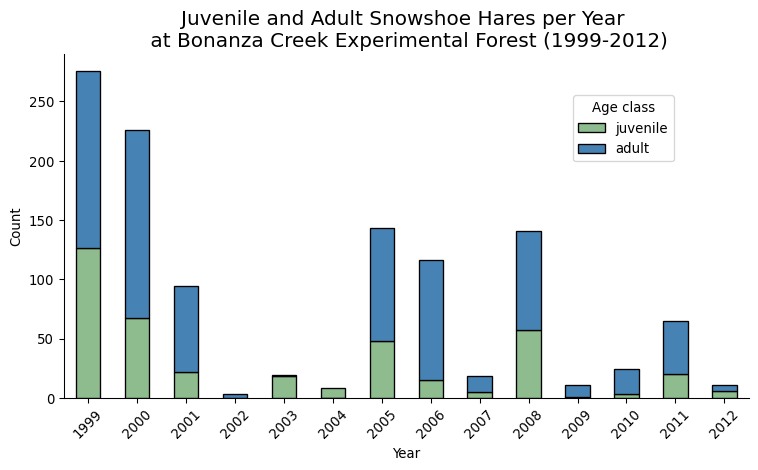 Juvenile and Adult Snowshoe Hares per Year
at Bonanza Creek Experimental Forest (1999-2012)

Age class
juvenile
adult

Count

250
200
150
100
50
0

1999
2000
2001
2002
2003
2004
2005
2006
2007
2008
2009
2010
2011
2012

Year